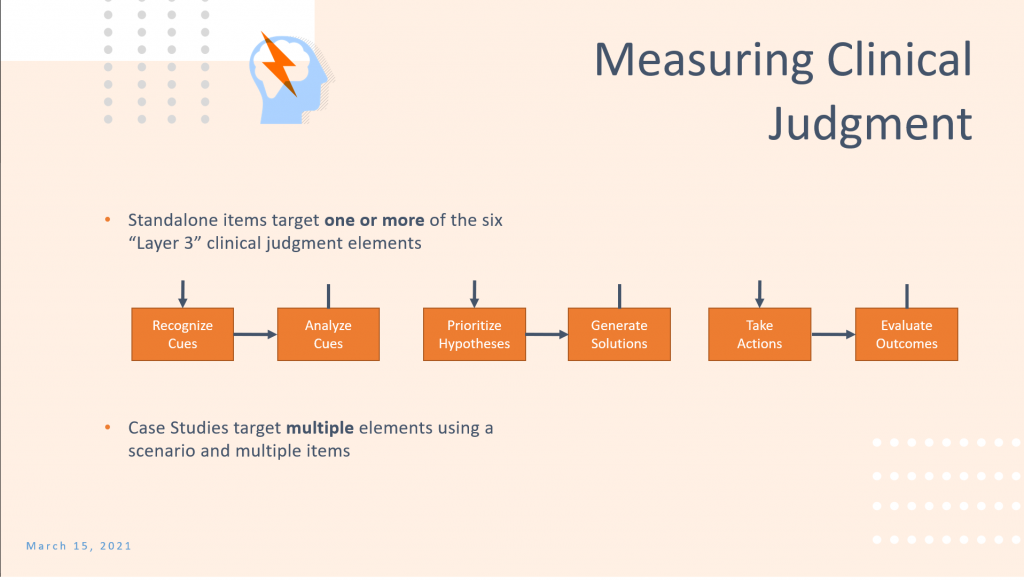 Measuring Clinical Judgment

• Standalone items target **one or more** of the six "Layer 3" clinical judgment elements

Recognize Cues

Analyze Cues

Prioritize Hypotheses

Generate Solutions

Take Actions

Evaluate Outcomes

• Case Studies target **multiple** elements using a scenario and multiple items

March 15, 2021